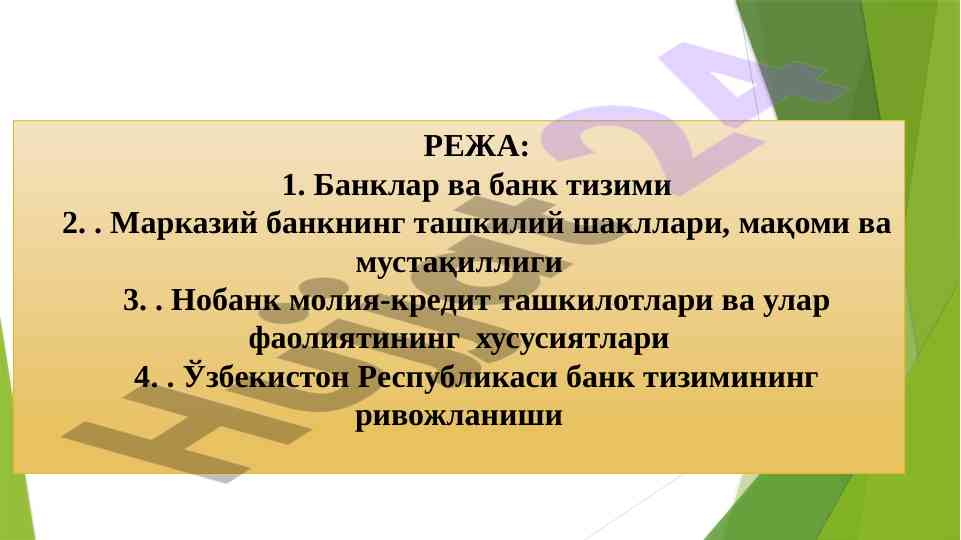 РЕЖА:
1. Банклар ва банк тизими
2. . Марказий банкнинг ташкилий шакллари, мақоми ва мустақиллиги
3. . Нобанк молия-кредит ташкилотлари ва улар фаолиятининг хусусиятлари
4. . Ўзбекистон Республикаси банк тизимининг ривожланиши

Hujjat24